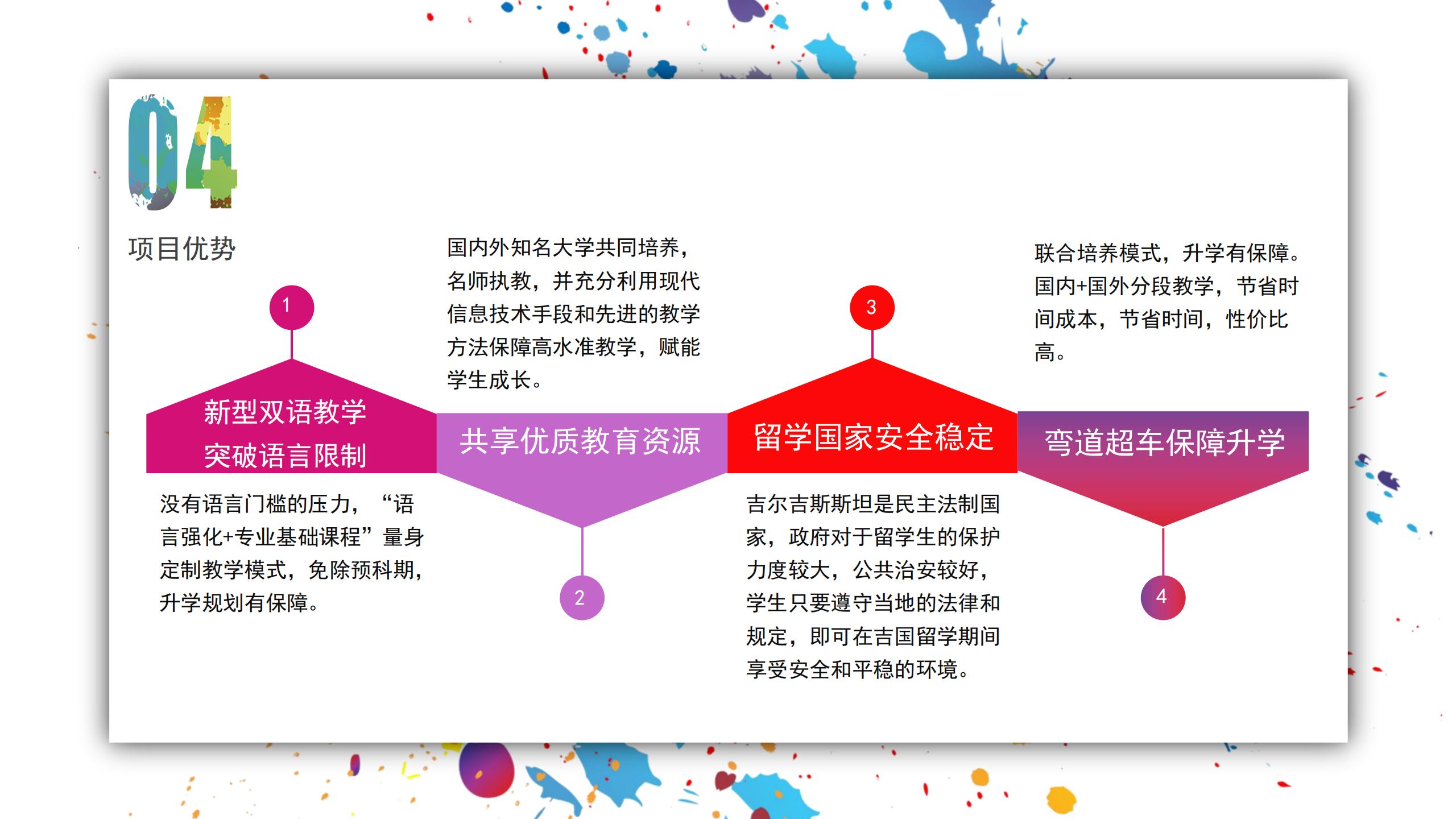 04

项目优势

1

新型双语教学
突破语言限制

没有语言门槛的压力，“语言强化+专业基础课程”量身定制教学模式，免除预科期，升学规划有保障。

国内外知名大学共同培养，名师执教，并充分利用现代信息技术手段和先进的教学方法保障高水准教学，赋能学生成长。

共享优质教育资源

2

3

留学国家安全稳定

吉尔吉斯斯坦是民主法制国家，政府对于留学生的保护力度较大，公共治安较好，学生只要遵守当地的法律和规定，即可在吉国留学期间享受安全和平稳的环境。

联合培养模式，升学有保障。国内+国外分段教学，节省时间成本，节省时间，性价比高。

弯道超车保障升学

4